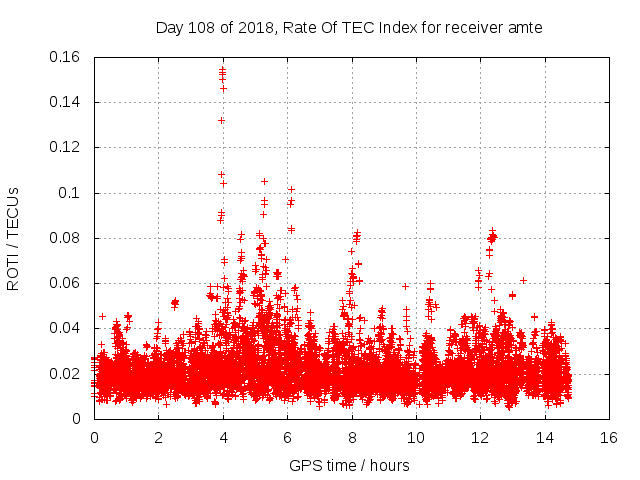 Day 108 of 2018, Rate Of TEC Index for receiver amte

ROTI / TECUs

0.16
0.14
0.12
0.1
0.08
0.06
0.04
0.02
0

0 2 4 6 8 10 12 14 16

GPS time / hours